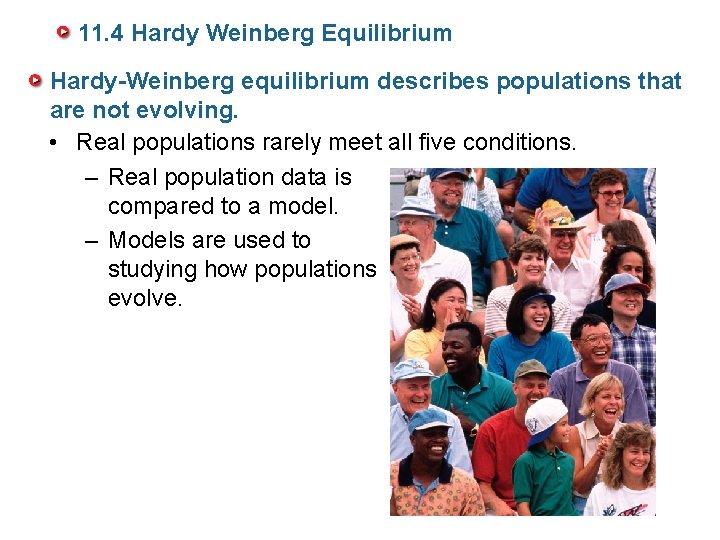 11.4 Hardy Weinberg Equilibrium

Hardy-Weinberg equilibrium describes populations that are not evolving.

• Real populations rarely meet all five conditions.

– Real population data is compared to a model.

– Models are used to studying how populations evolve.